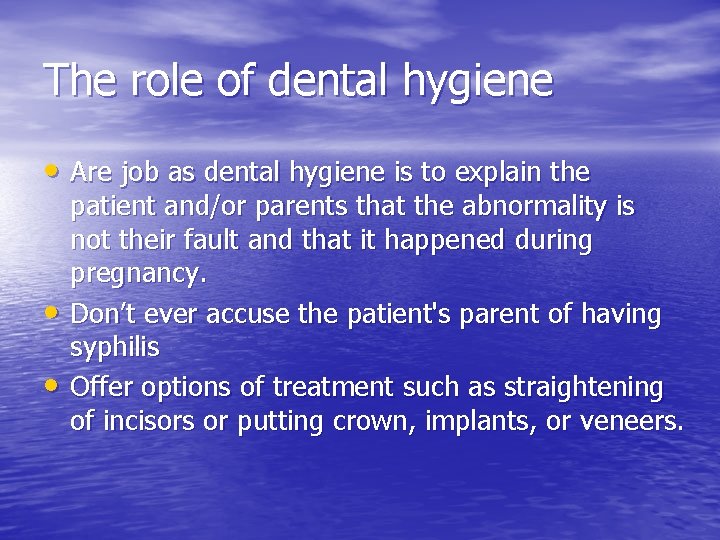 The role of dental hygiene

• Are job as dental hygiene is to explain the patient and/or parents that the abnormality is not their fault and that it happened during pregnancy.
• Don't ever accuse the patient's parent of having syphilis
• Offer options of treatment such as straightening of incisors or putting crown, implants, or veneers.